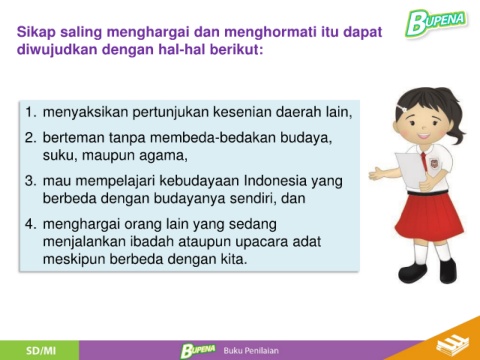 BUPENA

Sikap saling menghargai dan menghormati itu dapat diwujudkan dengan hal-hal berikut:

1. menyaksikan pertunjukan kesenian daerah lain,
2. berteman tanpa membeda-bedakan budaya, suku, maupun agama,
3. mau mempelajari kebudayaan Indonesia yang berbeda dengan budayanya sendiri, dan
4. menghargai orang lain yang sedang menjalankan ibadah ataupun upacara adat meskipun berbeda dengan kita.

SD/MI BUPENA Buku Penilaian